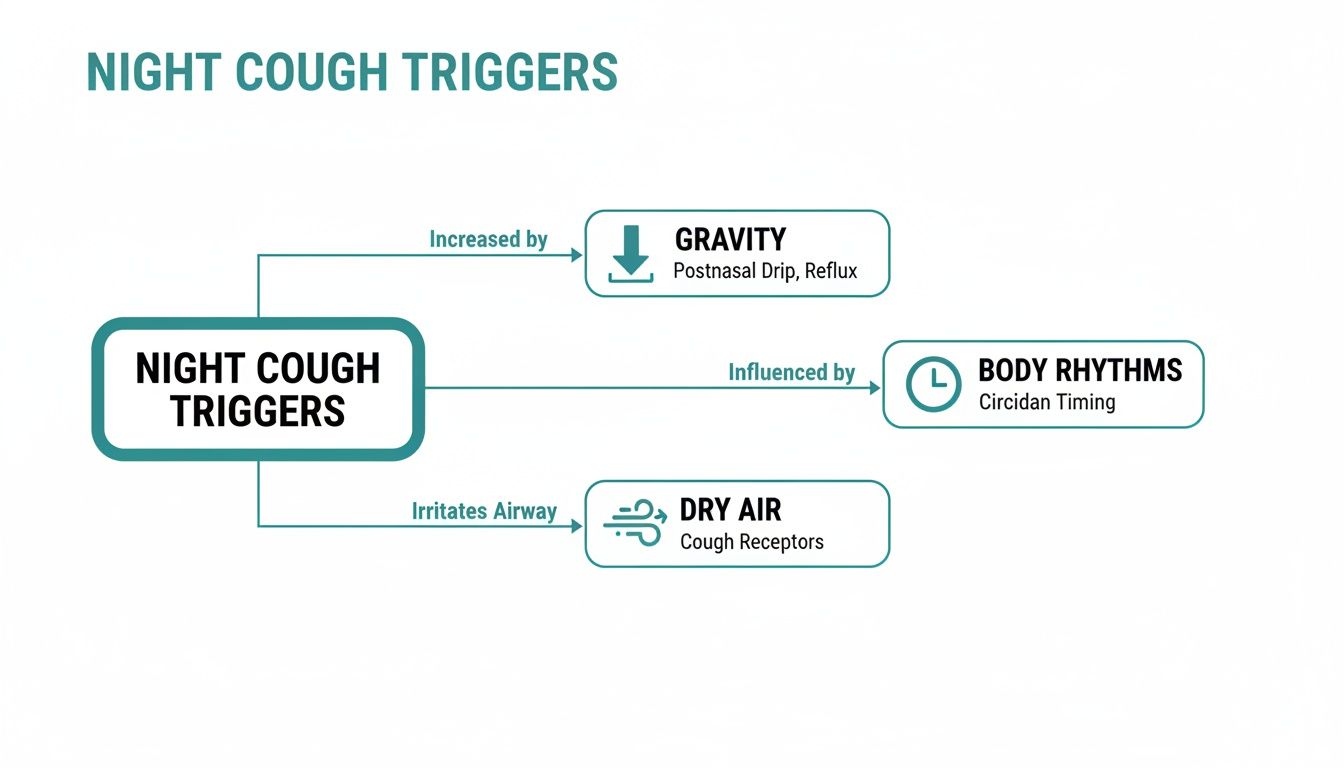 NIGHT COUGH TRIGGERS

NIGHT COUGH TRIGGERS

Increased by

GRAVITY
Postnasal Drip, Reflux

Influenced by

BODY RHYTHMS
Circidan Timing

Irritates Airway

DRY AIR
Cough Receptors